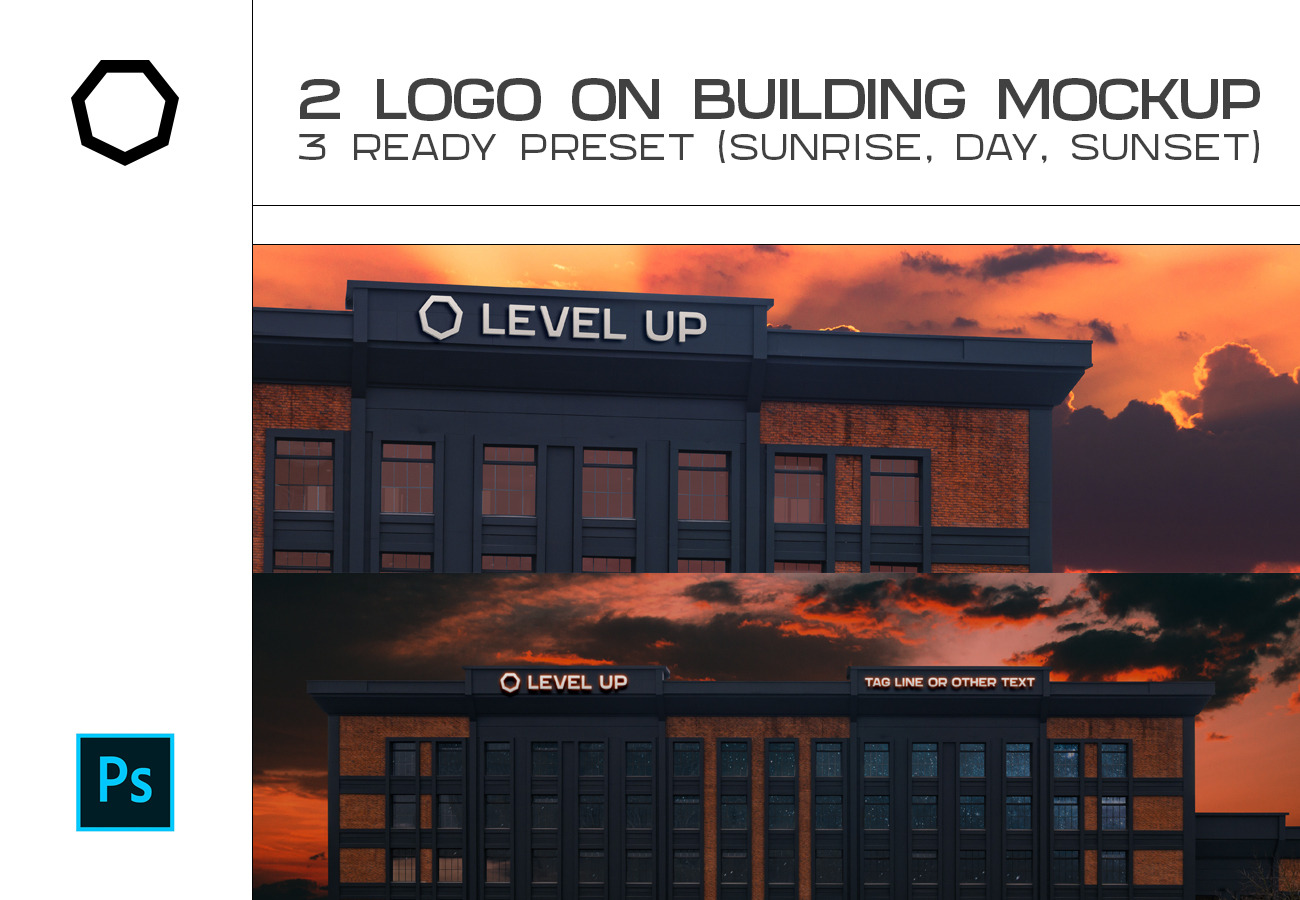 2 LOGO ON BUILDING MOCKUP
3 READY PRESET (SUNRISE, DAY, SUNSET)

LEVEL UP

LEVEL UP

TAG LINE OR OTHER TEXT

Ps